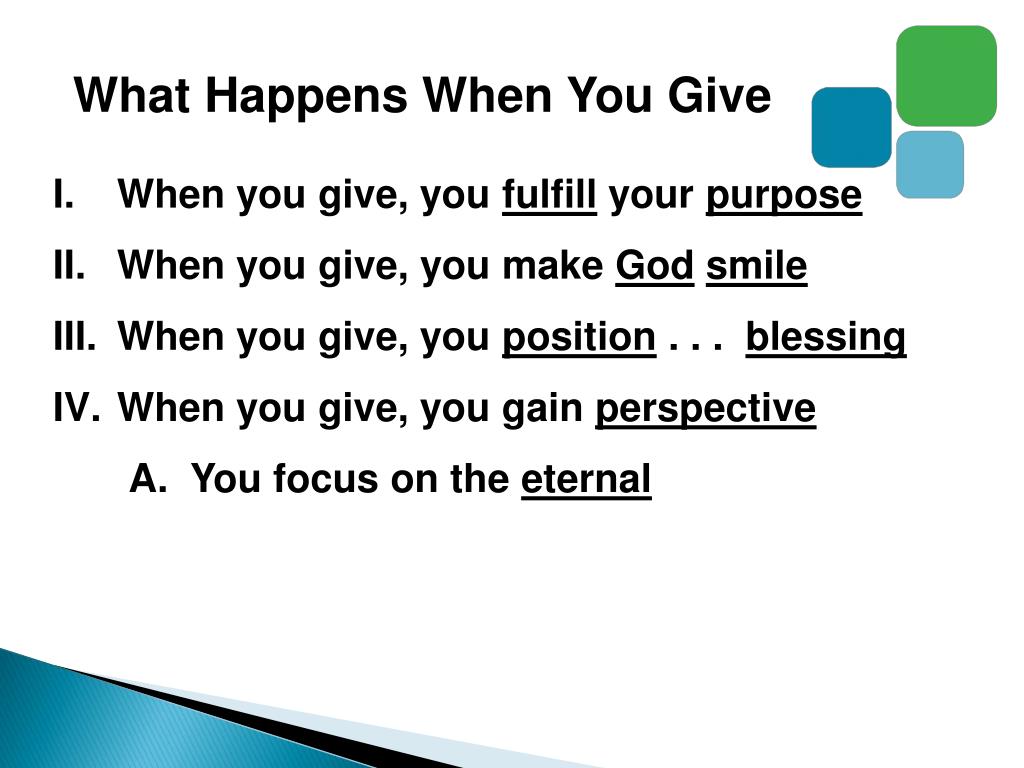 What Happens When You Give

I. When you give, you fulfill your purpose

II. When you give, you make God smile

III. When you give, you position . . . blessing

IV. When you give, you gain perspective

A. You focus on the eternal